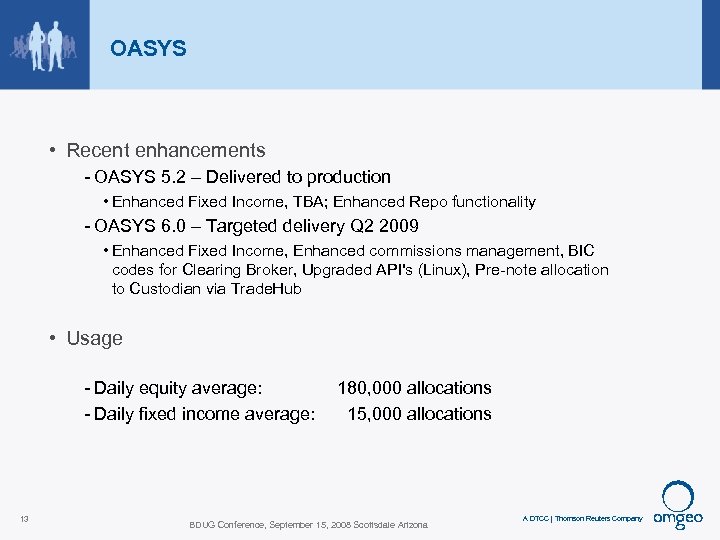 OASYS

• Recent enhancements

- OASYS 5.2 – Delivered to production

• Enhanced Fixed Income, TBA; Enhanced Repo functionality

- OASYS 6.0 – Targeted delivery Q2 2009

• Enhanced Fixed Income, Enhanced commissions management, BIC codes for Clearing Broker, Upgraded API's (Linux), Pre-note allocation to Custodian via TradeHub

• Usage

- Daily equity average: 180,000 allocations

- Daily fixed income average: 15,000 allocations

13

BDUG Conference, September 15, 2008 Scottsdale Arizona

A DTCC | Thomson Reuters Company

omgeo